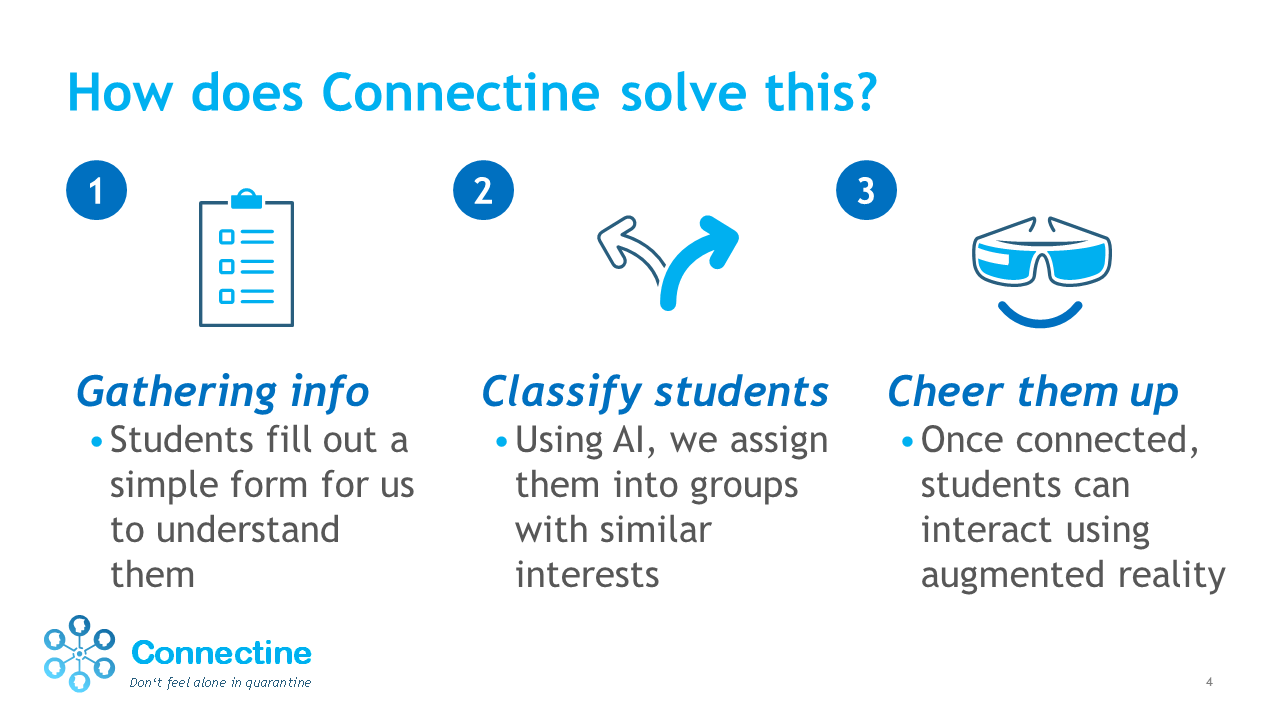 How does Connectine solve this?

1

Gathering info
• Students fill out a simple form for us to understand them

2

Classify students
• Using AI, we assign them into groups with similar interests

3

Cheer them up
• Once connected, students can interact using augmented reality

Connectine
Don't feel alone in quarantine

4